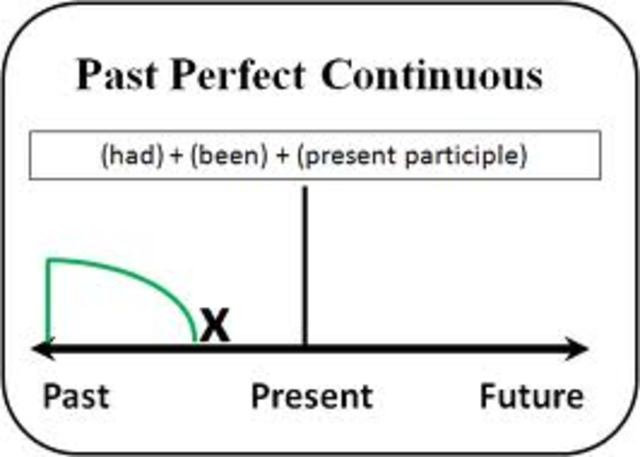 Past Perfect Continuous

(had) + (been) + (present participle)

X

Past Present Future